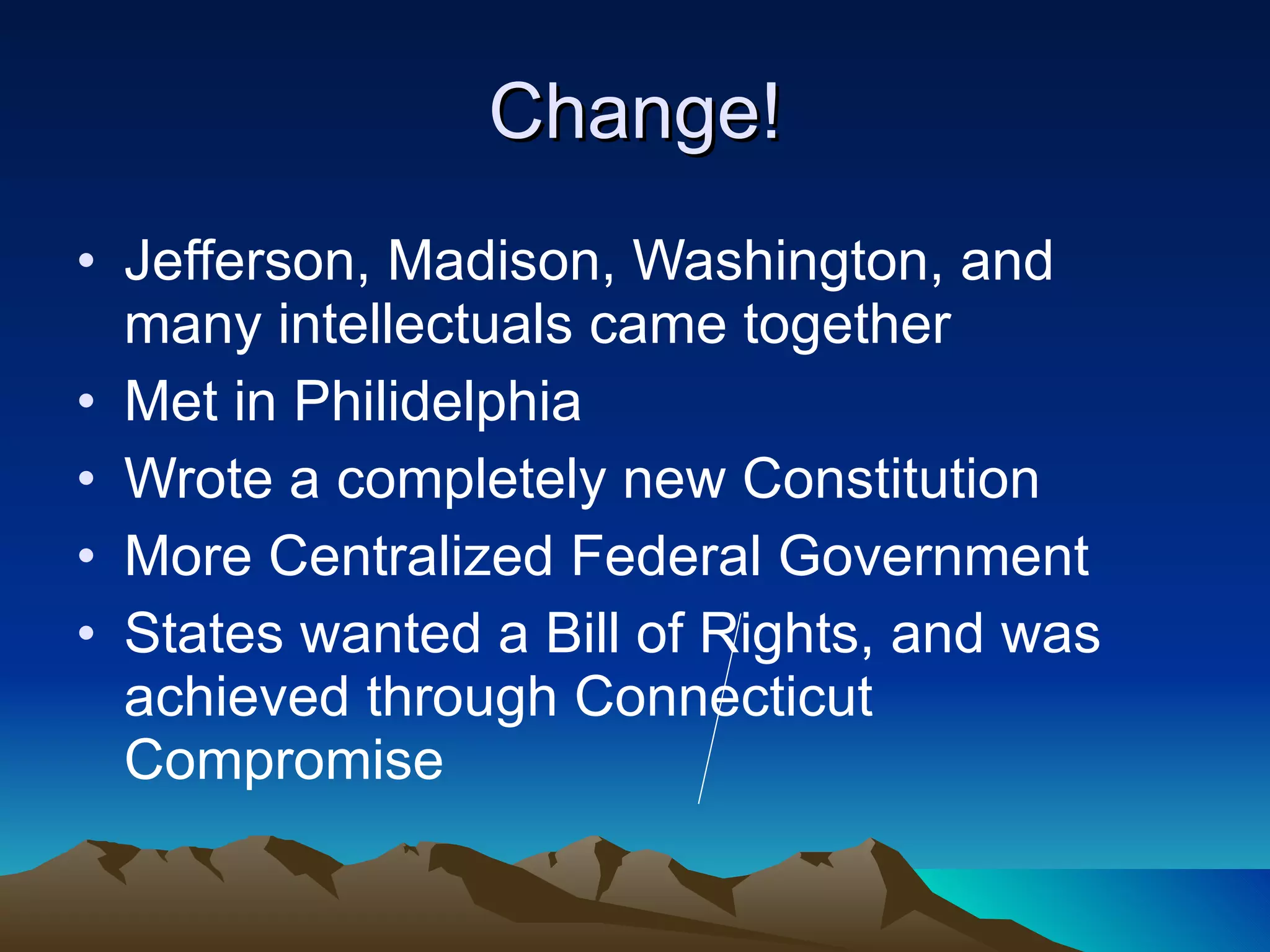 Change!

• Jefferson, Madison, Washington, and many intellectuals came together
• Met in Philidelphia
• Wrote a completely new Constitution
• More Centralized Federal Government
• States wanted a Bill of Rights, and was achieved through Connecticut Compromise